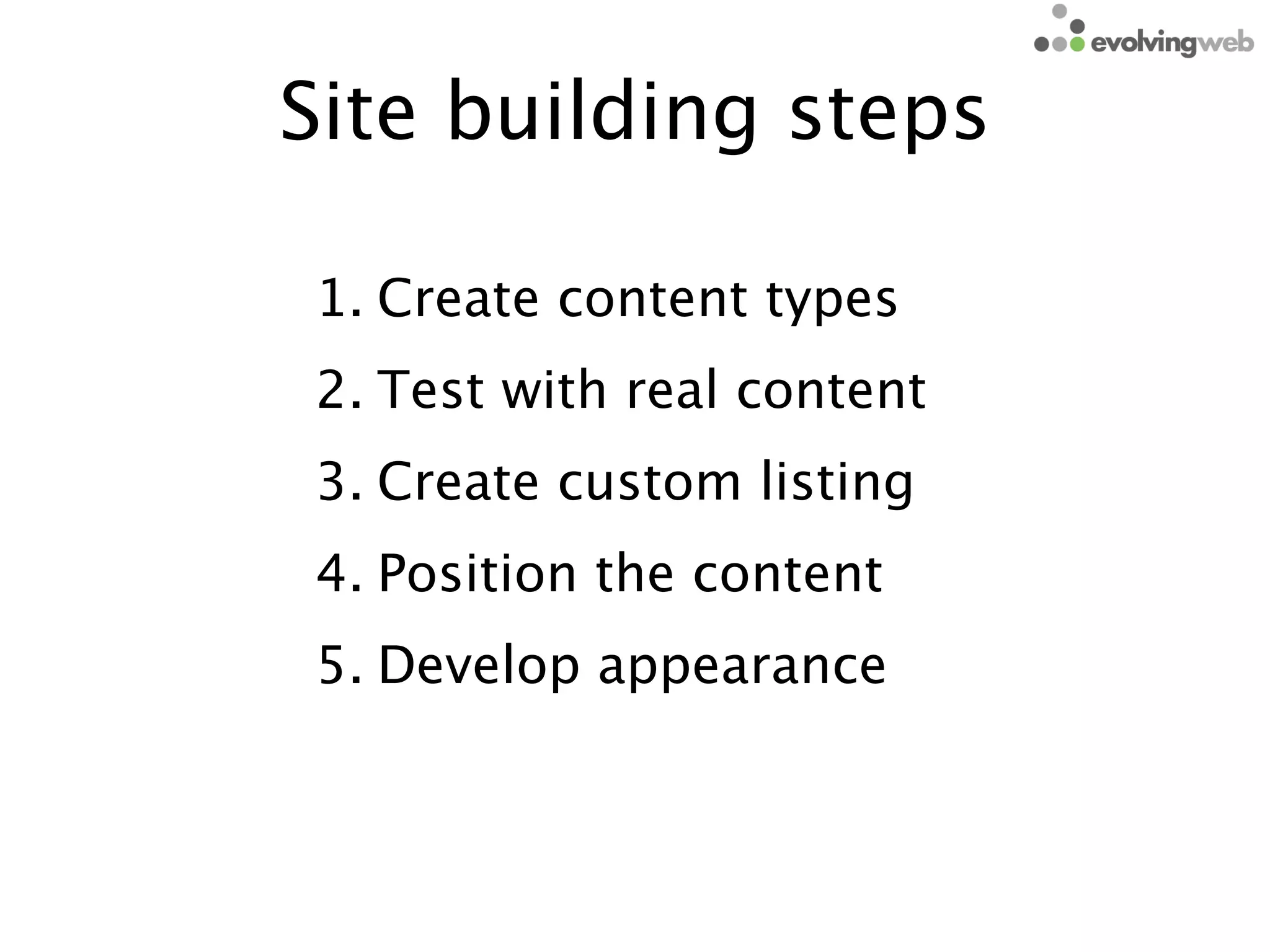 evolvingweb

Site building steps

1. Create content types
2. Test with real content
3. Create custom listing
4. Position the content
5. Develop appearance